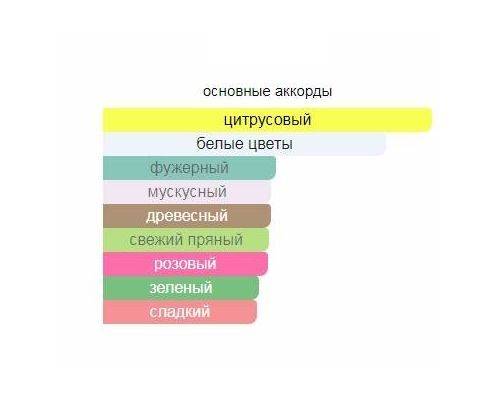 основные аккорды

цитрусовый

белые цветы

фужерный

мускусный

древесный

свежий пряный

розовый

зеленый

сладкий